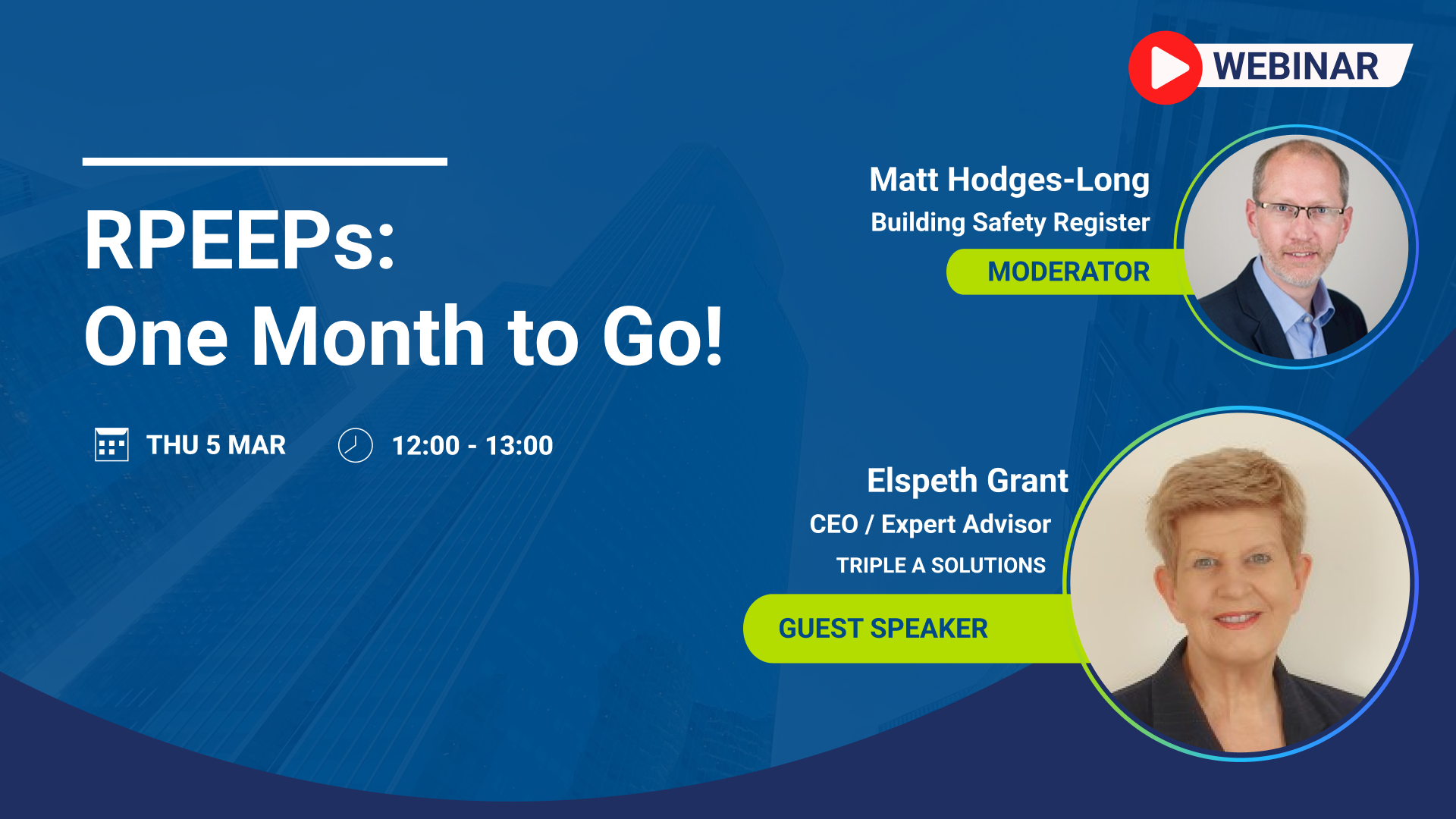 WEBINAR

RPEEPs:
One Month to Go!

THU 5 MAR 12:00 - 13:00

Matt Hodges-Long
Building Safety Register
MODERATOR

Elspeth Grant
CEO / Expert Advisor
TRIPLE A SOLUTIONS
GUEST SPEAKER